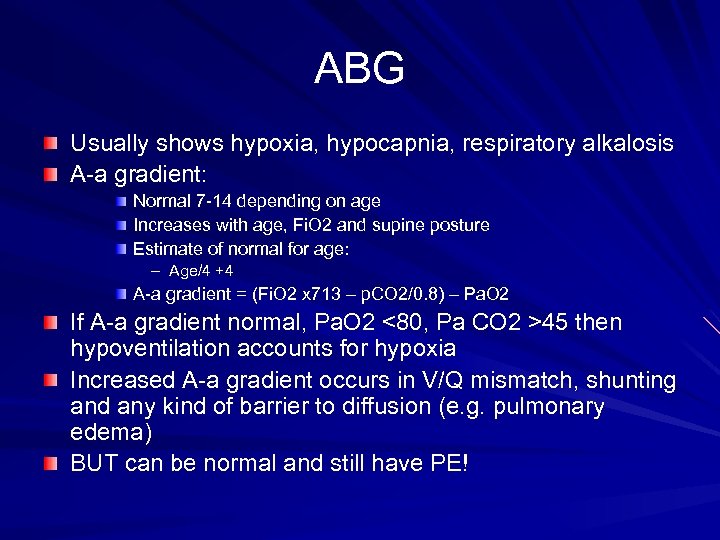 ABG

Usually shows hypoxia, hypocapnia, respiratory alkalosis

A-a gradient:

Normal 7-14 depending on age

Increases with age, FiO2 and supine posture

Estimate of normal for age:

– Age/4 +4

A-a gradient = (FiO2 x713 – pCO2/0.8) – PaO2

If A-a gradient normal, PaO2 <80, Pa CO2 >45 then hypoventilation accounts for hypoxia

Increased A-a gradient occurs in V/Q mismatch, shunting and any kind of barrier to diffusion (e.g. pulmonary edema)

BUT can be normal and still have PE!